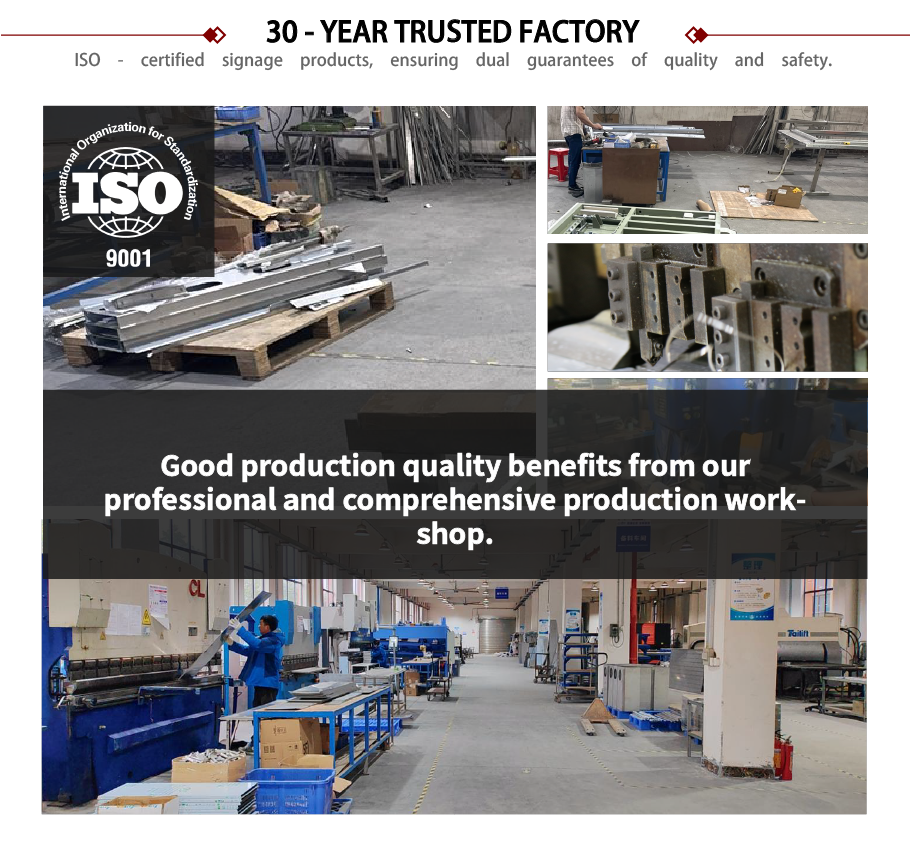 30 - YEAR TRUSTED FACTORY

ISO - certified signage products, ensuring dual guarantees of quality and safety.

International Organization for Standardization
ISO
9001

Good production quality benefits from our professional and comprehensive production workshop.

CL

Tailift